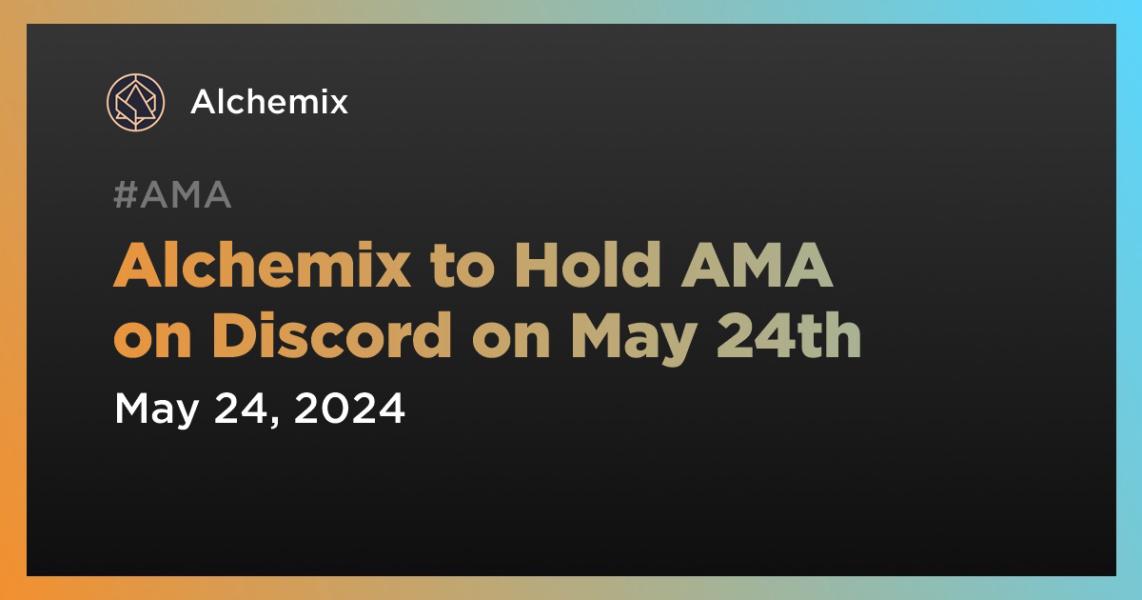 Alchemix

#AMA

Alchemix to Hold AMA on Discord on May 24th

May 24, 2024